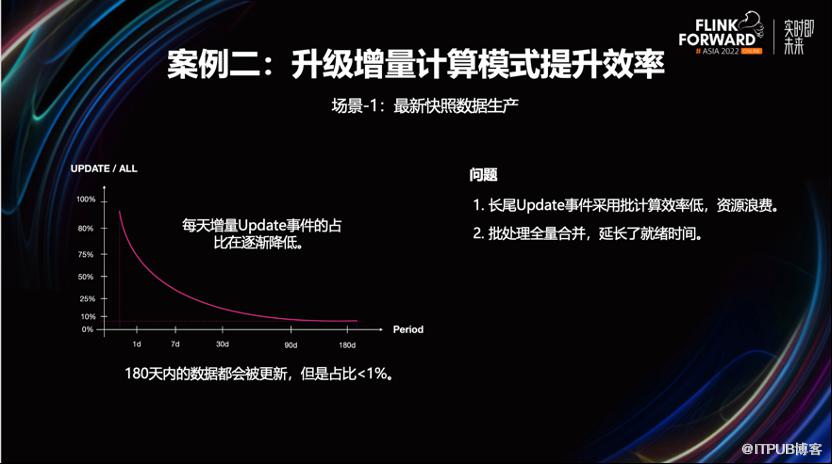 FLINK FORWARD # ASIA 2022 ONLINE

实时即未来

案例二：升级增量计算模式提升效率

场景-1：最新快照数据生产

UPDATE / ALL

100%
80%
75%
50%
25%
10%
0%

每天增量Update事件的占比在逐渐降低。

1d
7d
30d
90d
180d
Period

180天内的数据都会被更新，但是占比<1%。

问题

1. 长尾Update事件采用批计算效率低，资源浪费。
2. 批处理全量合并，延长了就绪时间。

@ITPUB博客